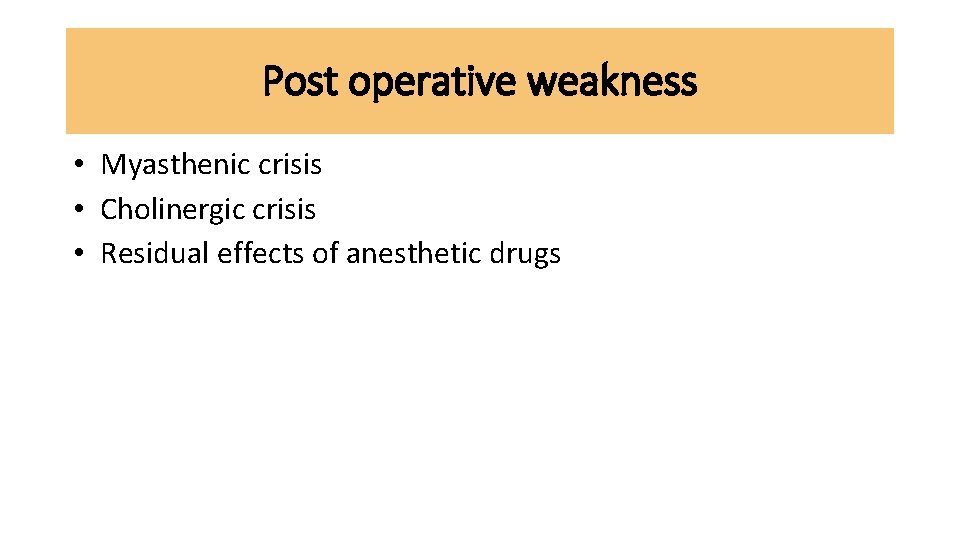 Post operative weakness

• Myasthenic crisis
• Cholinergic crisis
• Residual effects of anesthetic drugs